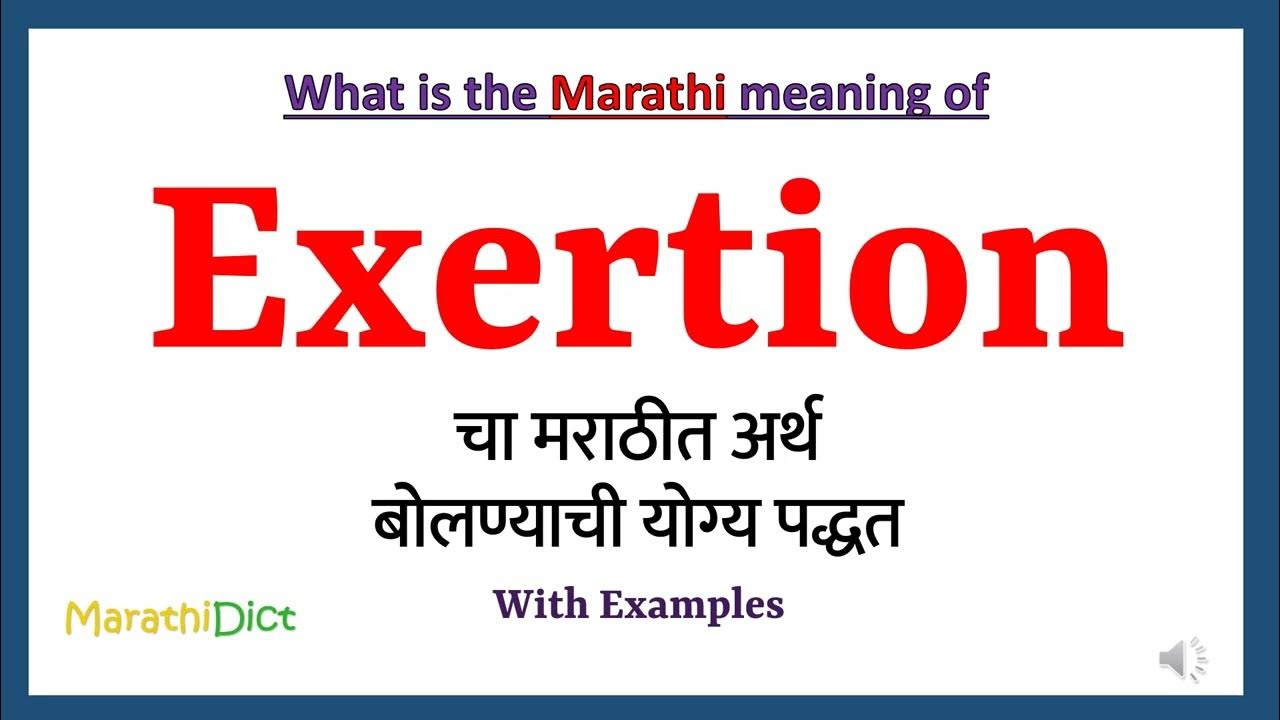 What is the Marathi meaning of

Exertion

चा मराठीत अर्थ
बोलण्याची योग्य पद्धत

With Examples

MarathiDict